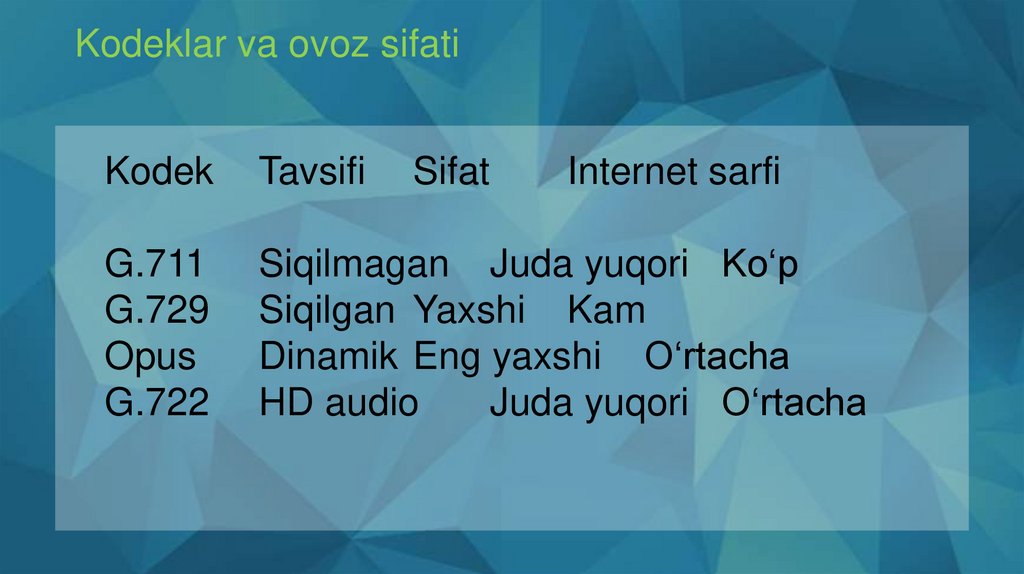 Kodeklar va ovoz sifati

| Kodek | Tavsifi | Sifat | Internet sarfi |
|---|---|---|---|
| G.711 | Siqilmagan | Juda yuqori | Ko‘p |
| G.729 | Siqilgan | Yaxshi | Kam |
| Opus | Dinamik | Eng yaxshi | O‘rtacha |
| G.722 | HD audio | Juda yuqori | O‘rtacha |